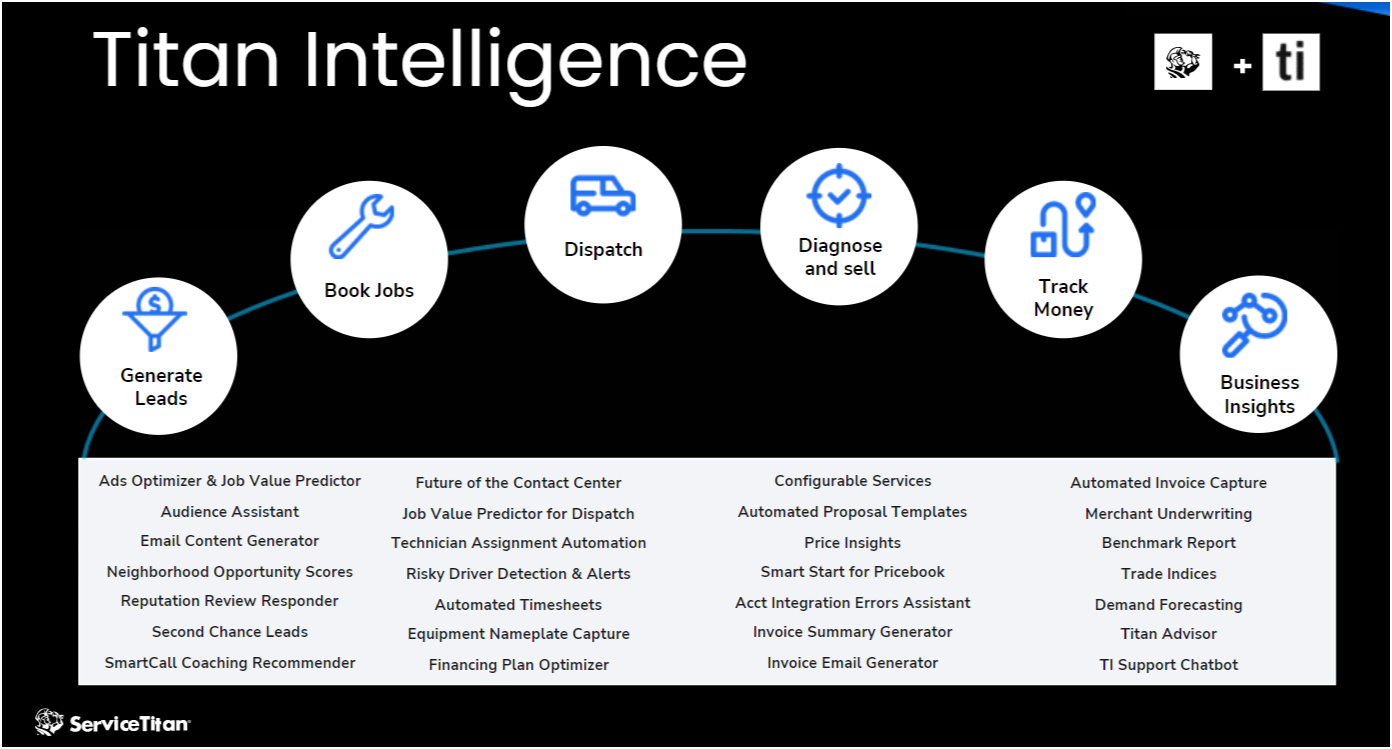 Titan Intelligence

+ ti

Generate Leads

Book Jobs

Dispatch

Diagnose and sell

Track Money

Business Insights

Ads Optimizer & Job Value Predictor
Audience Assistant
Email Content Generator
Neighborhood Opportunity Scores
Reputation Review Responder
Second Chance Leads
SmartCall Coaching Recommender

Future of the Contact Center
Job Value Predictor for Dispatch
Technician Assignment Automation
Risky Driver Detection & Alerts
Automated Timesheets
Equipment Nameplate Capture
Financing Plan Optimizer

Configurable Services
Automated Proposal Templates
Price Insights
Smart Start for Pricebook
Acct Integration Errors Assistant
Invoice Summary Generator
Invoice Email Generator

Automated Invoice Capture
Merchant Underwriting
Benchmark Report
Trade Indices
Demand Forecasting
Titan Advisor
TI Support Chatbot

ServiceTitan